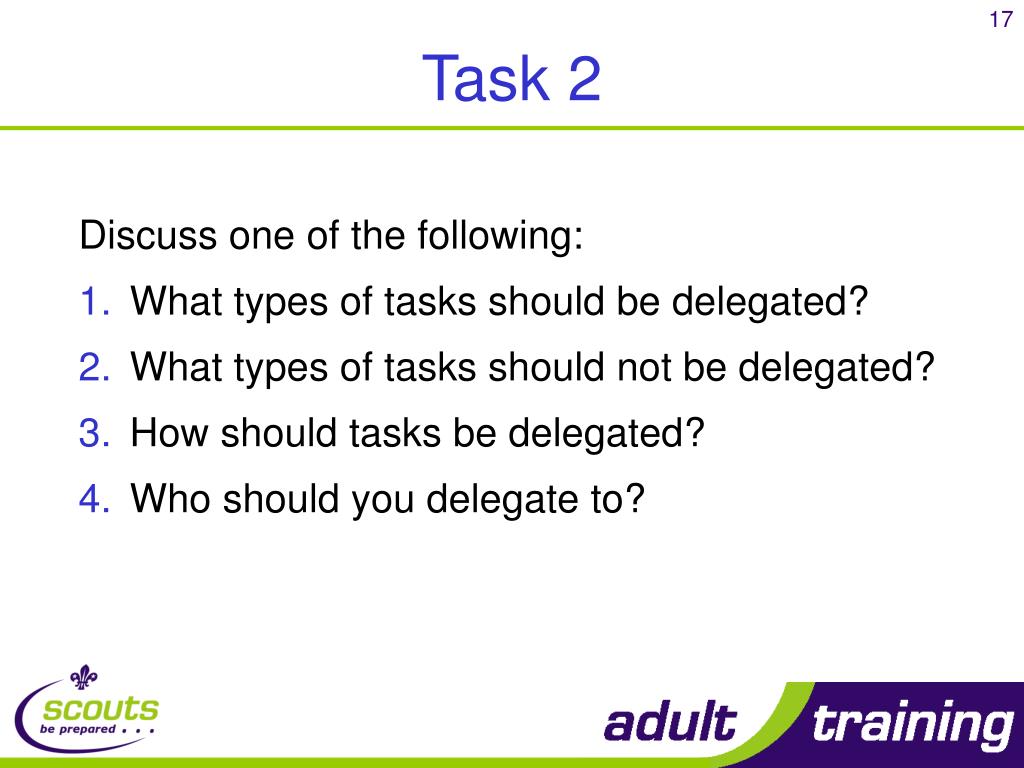 17

Task 2

Discuss one of the following:

1. What types of tasks should be delegated?
2. What types of tasks should not be delegated?
3. How should tasks be delegated?
4. Who should you delegate to?

scouts
be prepared . . .

adult training